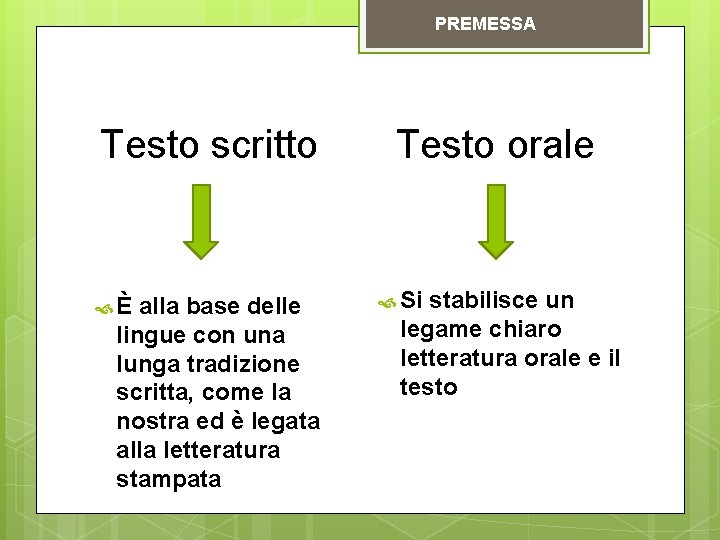 PREMESSA

Testo scritto

È alla base delle lingue con una lunga tradizione scritta, come la nostra ed è legata alla letteratura stampata

Testo orale

Si stabilisce un legame chiaro letteratura orale e il testo